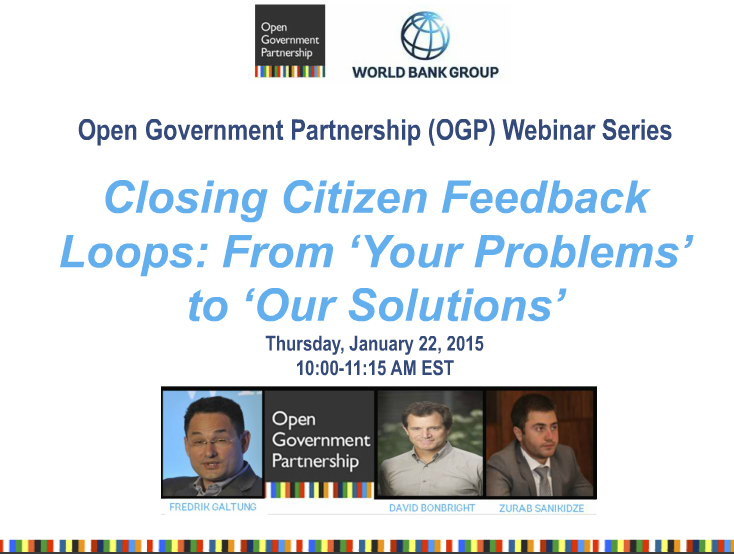 Open Government Partnership

WORLD BANK GROUP

Open Government Partnership (OGP) Webinar Series

Closing Citizen Feedback Loops: From ‘Your Problems’ to ‘Our Solutions’

Thursday, January 22, 2015
10:00-11:15 AM EST

Open Government Partnership

FREDRIK GALTUNG

DAVID BONBRIGHT

ZURAB SANIKIDZE